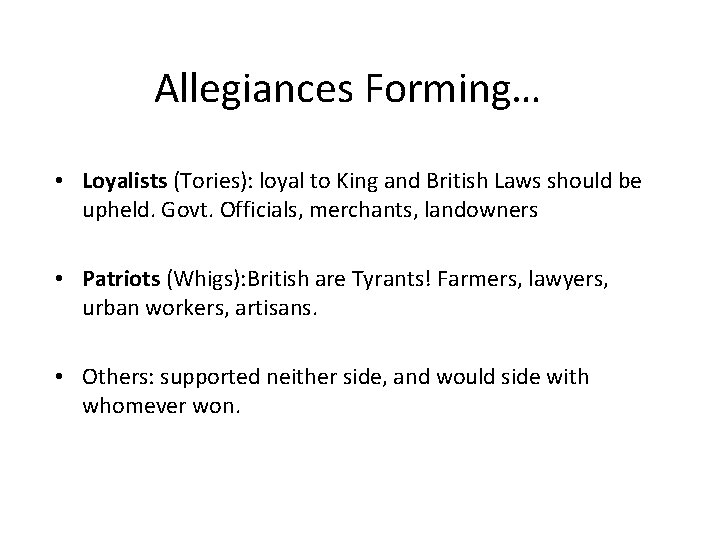 Allegiances Forming…

• Loyalists (Tories): loyal to King and British Laws should be upheld. Govt. Officials, merchants, landowners

• Patriots (Whigs):British are Tyrants! Farmers, lawyers, urban workers, artisans.

• Others: supported neither side, and would side with whomever won.